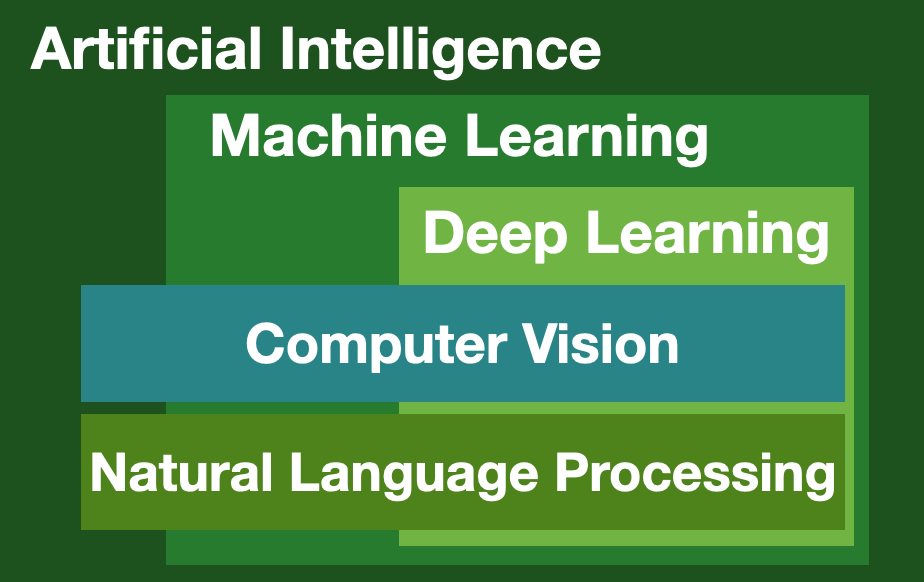 Artificial Intelligence

Machine Learning

Deep Learning

Computer Vision

Natural Language Processing